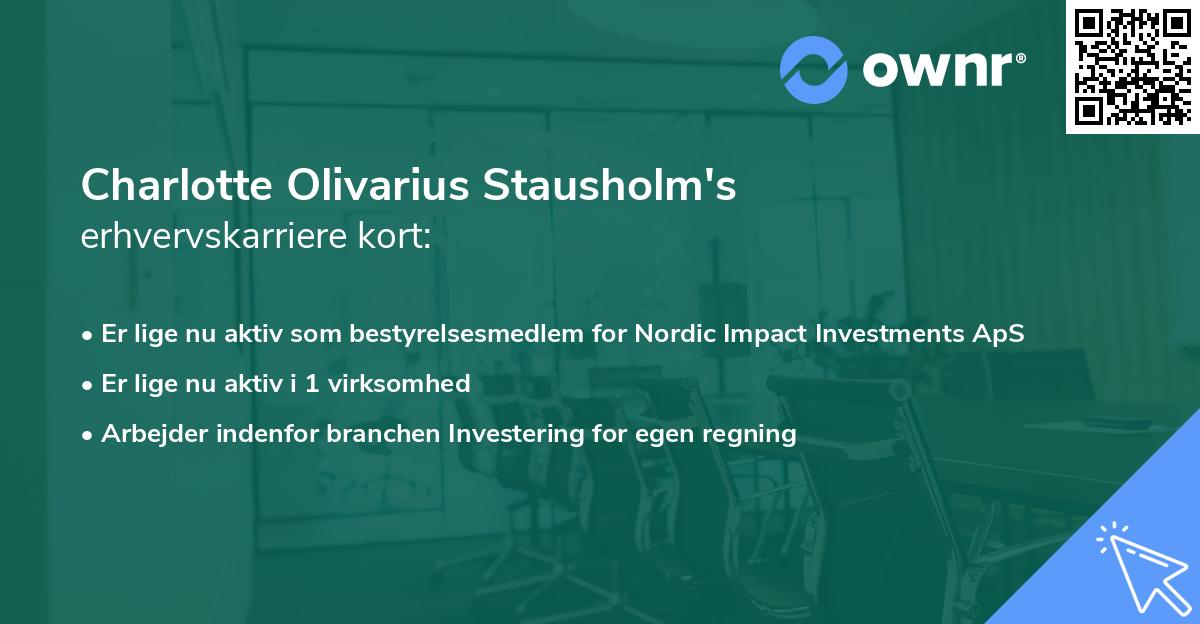 ownr®

Charlotte Olivarius Stausholm's
erhvervskarriere kort:

• Er lige nu aktiv som bestyrelsesmedlem for Nordic Impact Investments ApS
• Er lige nu aktiv i 1 virksomhed
• Arbejder indenfor branchen Investering for egen regning